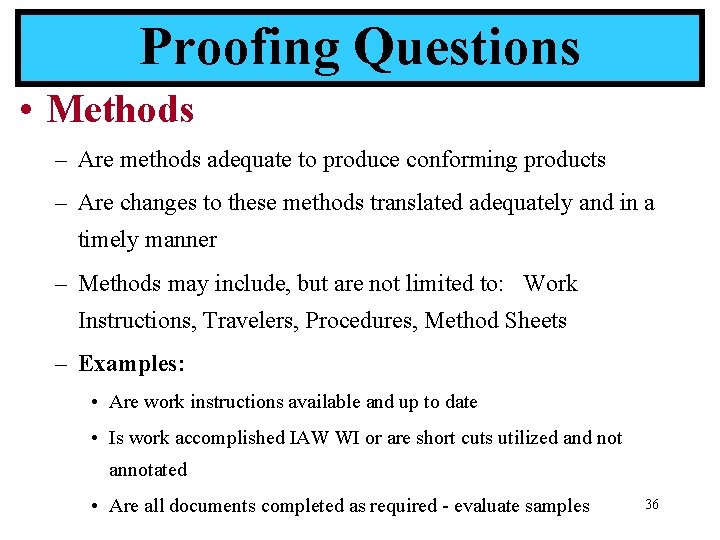 Proofing Questions

• Methods

– Are methods adequate to produce conforming products

– Are changes to these methods translated adequately and in a timely manner

– Methods may include, but are not limited to: Work Instructions, Travelers, Procedures, Method Sheets

– Examples:

• Are work instructions available and up to date

• Is work accomplished IAW WI or are short cuts utilized and not annotated

• Are all documents completed as required - evaluate samples

36